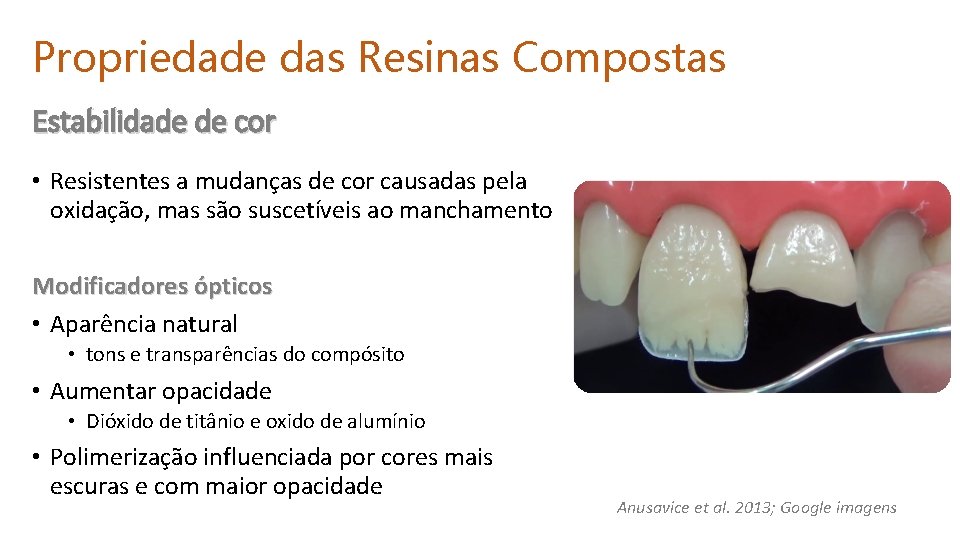 Propriedade das Resinas Compostas

Estabilidade de cor

• Resistentes a mudanças de cor causadas pela oxidação, mas são suscetíveis ao manchamento

Modificadores ópticos

• Aparência natural
  • tons e transparências do compósito
• Aumentar opacidade
  • Dióxido de titânio e oxido de alumínio
• Polimerização influenciada por cores mais escuras e com maior opacidade

Anusavice et al. 2013; Google imagens